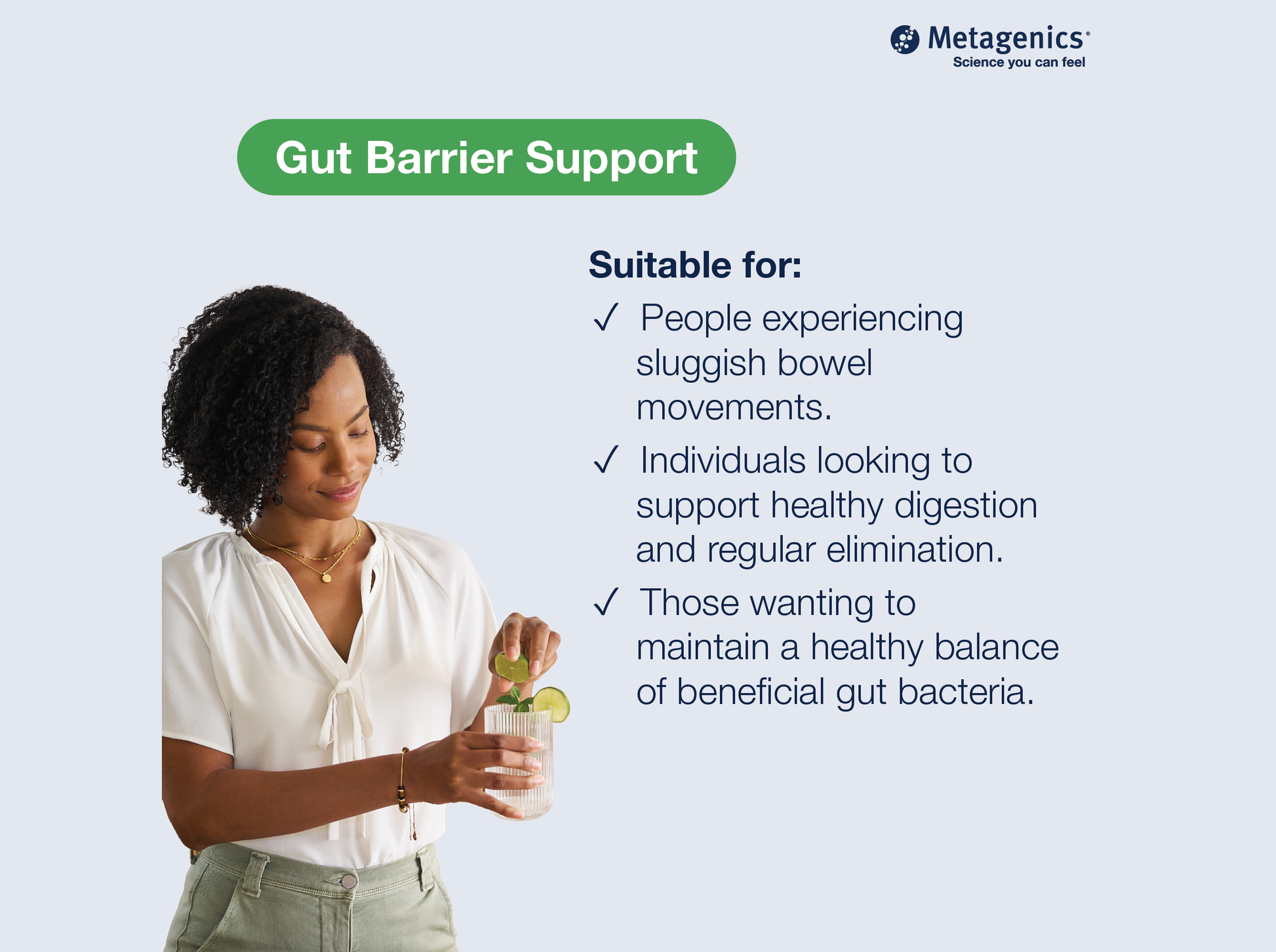 Metagenics®
Science you can feel

Gut Barrier Support

Suitable for:

✓ People experiencing sluggish bowel movements.

✓ Individuals looking to support healthy digestion and regular elimination.

✓ Those wanting to maintain a healthy balance of beneficial gut bacteria.